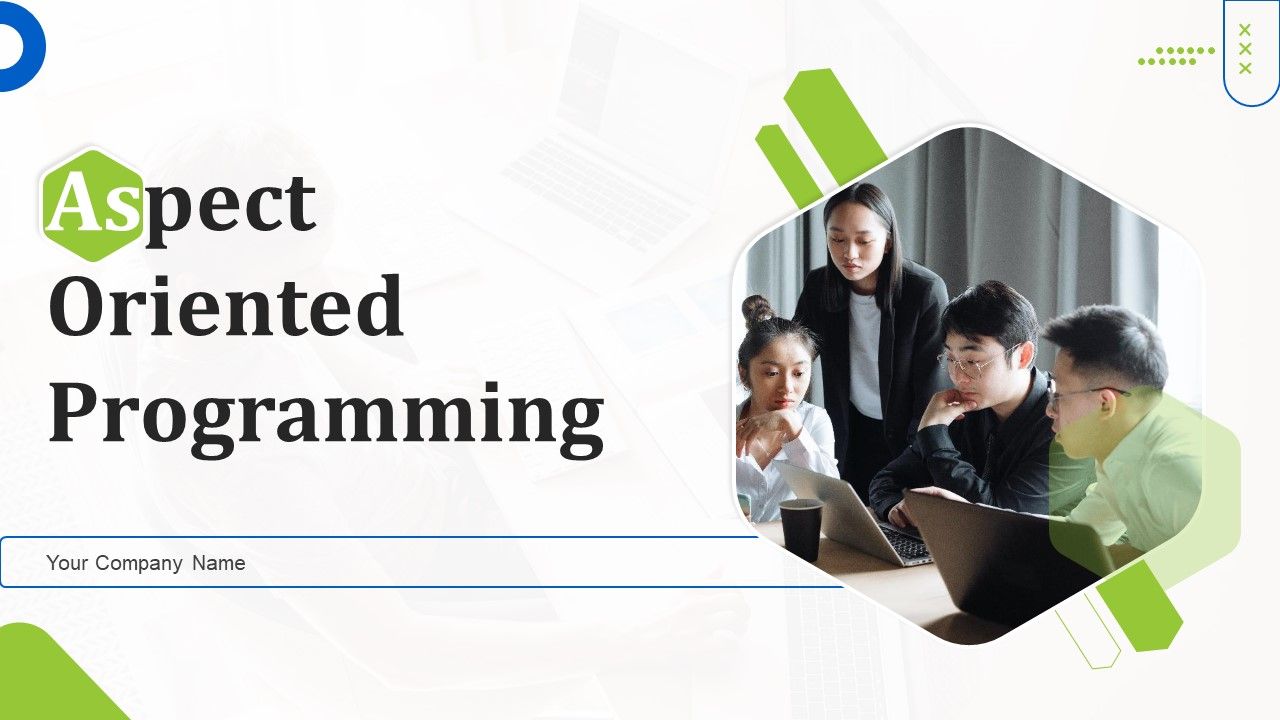 Aspect Oriented Programming

Your Company Name